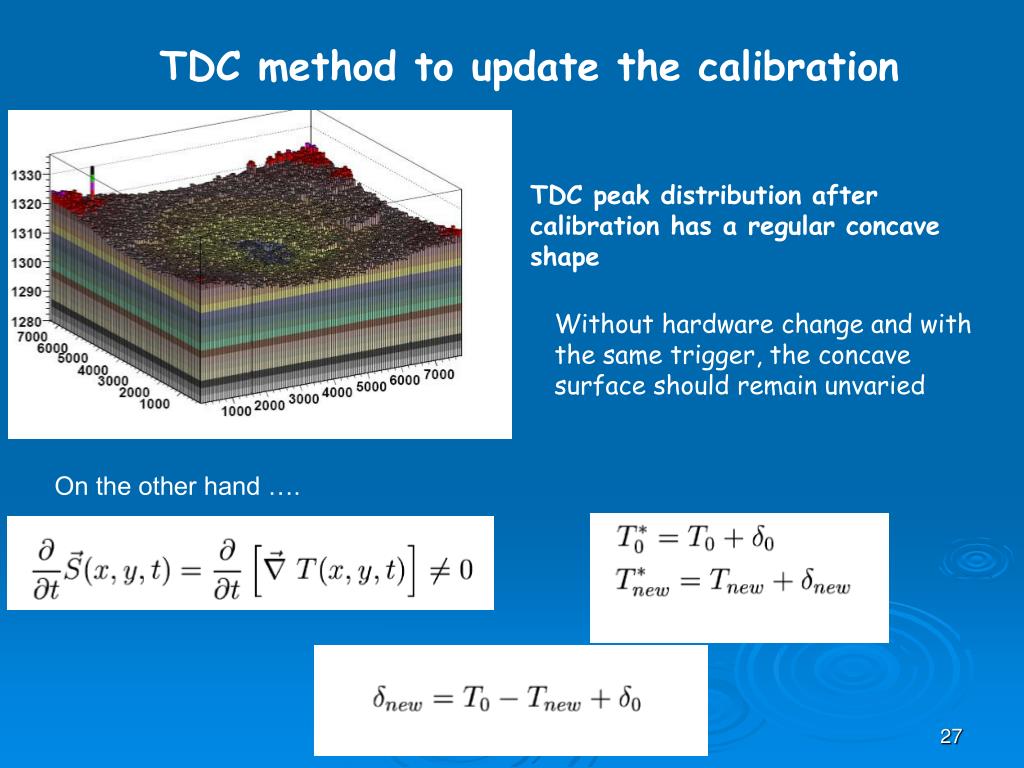 TDC method to update the calibration

1330
1320
1310
1300
1290
1280
7000
6000
5000
4000
3000
2000
1000
1000 2000 3000 4000 5000 6000 7000

TDC peak distribution after calibration has a regular concave shape

Without hardware change and with the same trigger, the concave surface should remain unvaried

On the other hand ….

$\frac{\partial}{\partial t}\vec{S}(x,y,t) = \frac{\partial}{\partial t}\left[\vec{\nabla}\, T(x,y,t)\right] \neq 0$

$T_0^* = T_0 + \delta_0$
$T_{new}^* = T_{new} + \delta_{new}$

$\delta_{new} = T_0 - T_{new} + \delta_0$

27